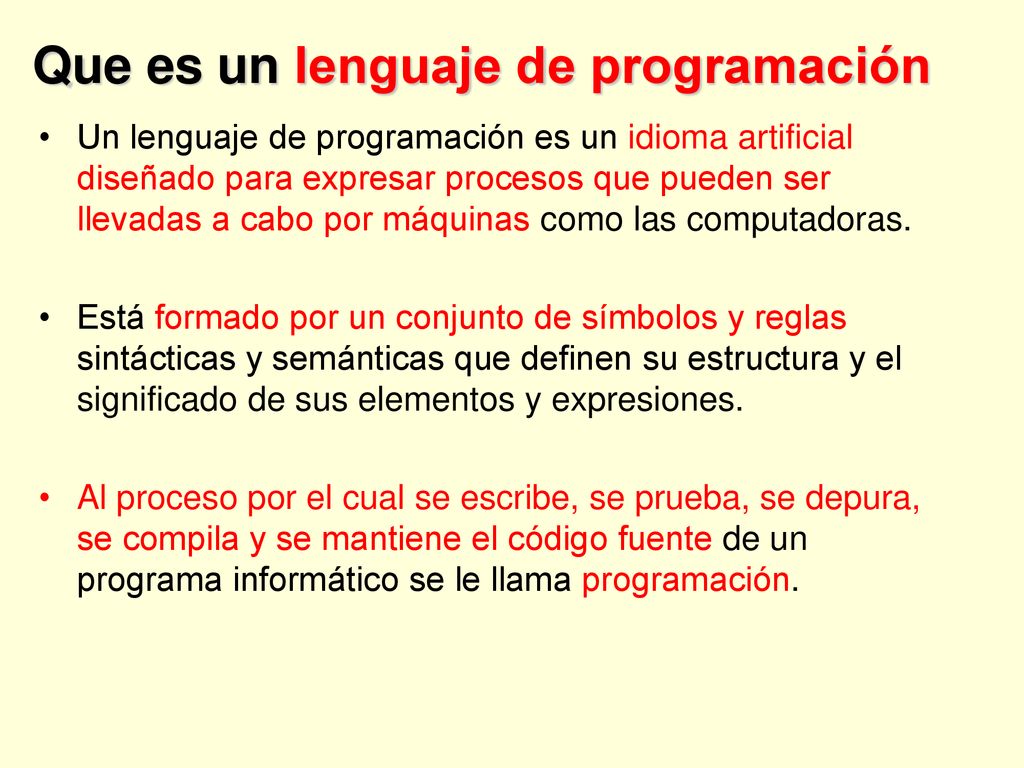 Que es un lenguaje de programación

• Un lenguaje de programación es un idioma artificial diseñado para expresar procesos que pueden ser llevadas a cabo por máquinas como las computadoras.

• Está formado por un conjunto de símbolos y reglas sintácticas y semánticas que definen su estructura y el significado de sus elementos y expresiones.

• Al proceso por el cual se escribe, se prueba, se depura, se compila y se mantiene el código fuente de un programa informático se le llama programación.